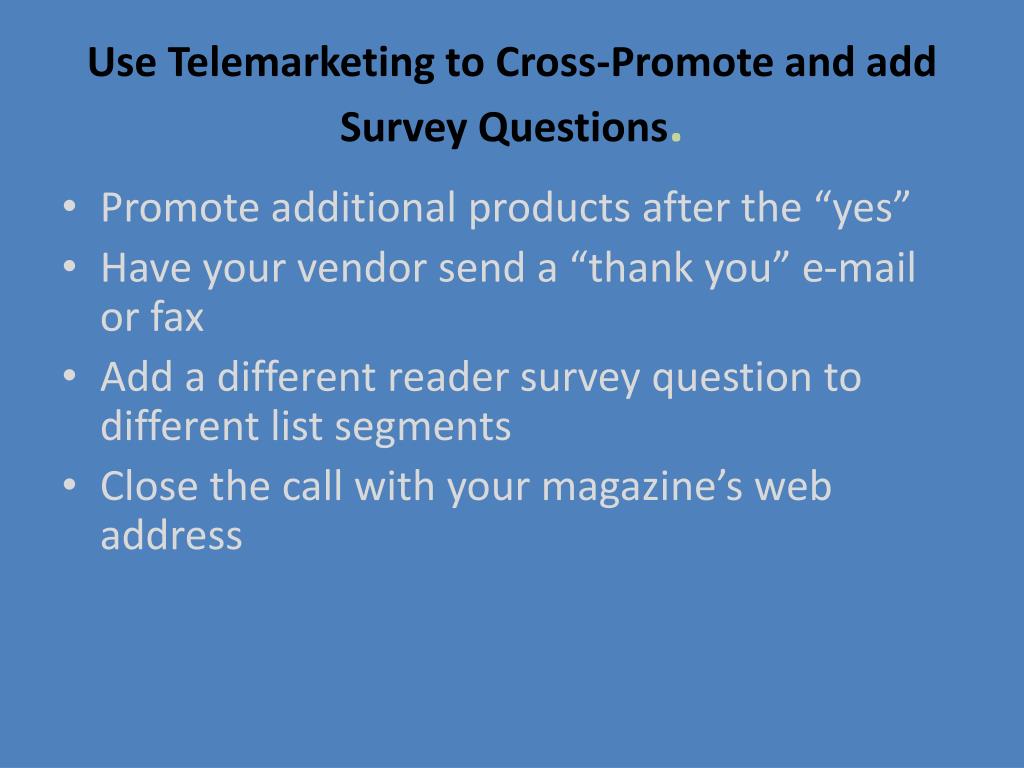 Use Telemarketing to Cross-Promote and add Survey Questions.

• Promote additional products after the “yes”
• Have your vendor send a “thank you” e-mail or fax
• Add a different reader survey question to different list segments
• Close the call with your magazine’s web address